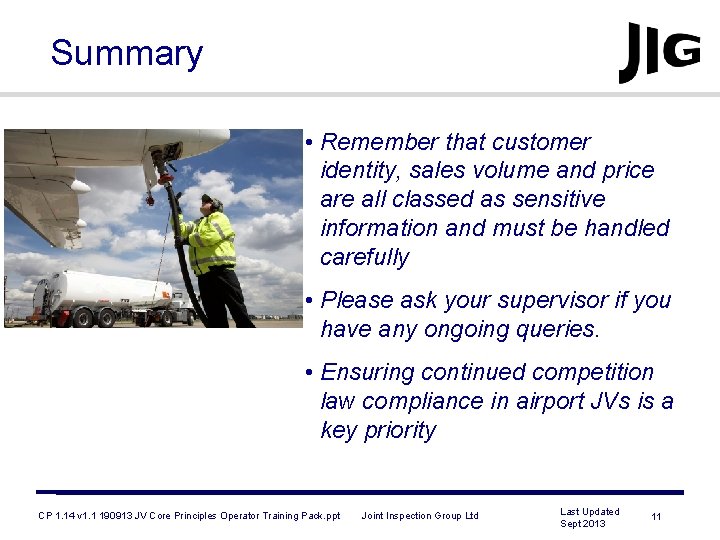 Summary

JIG

• Remember that customer identity, sales volume and price are all classed as sensitive information and must be handled carefully

• Please ask your supervisor if you have any ongoing queries.

• Ensuring continued competition law compliance in airport JVs is a key priority

CP 1.14 v1.1 190913 JV Core Principles Operator Training Pack.ppt Joint Inspection Group Ltd Last Updated Sept 2013 11